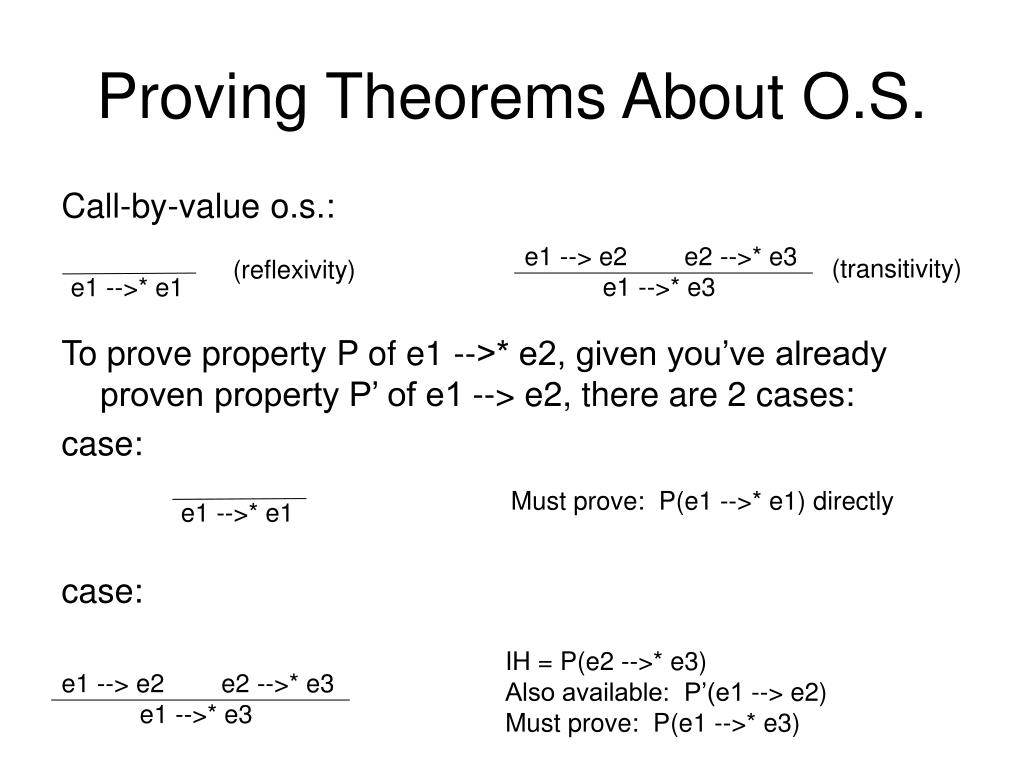 Proving Theorems About O.S.

Call-by-value o.s.:

e1 -->* e1 (reflexivity)

e1 --> e2 e2 -->* e3
e1 -->* e3 (transitivity)

To prove property P of e1 -->* e2, given you've already proven property P' of e1 --> e2, there are 2 cases:

case:

e1 -->* e1

Must prove: P(e1 -->* e1) directly

case:

e1 --> e2 e2 -->* e3
e1 -->* e3

IH = P(e2 -->* e3)
Also available: P'(e1 --> e2)
Must prove: P(e1 -->* e3)